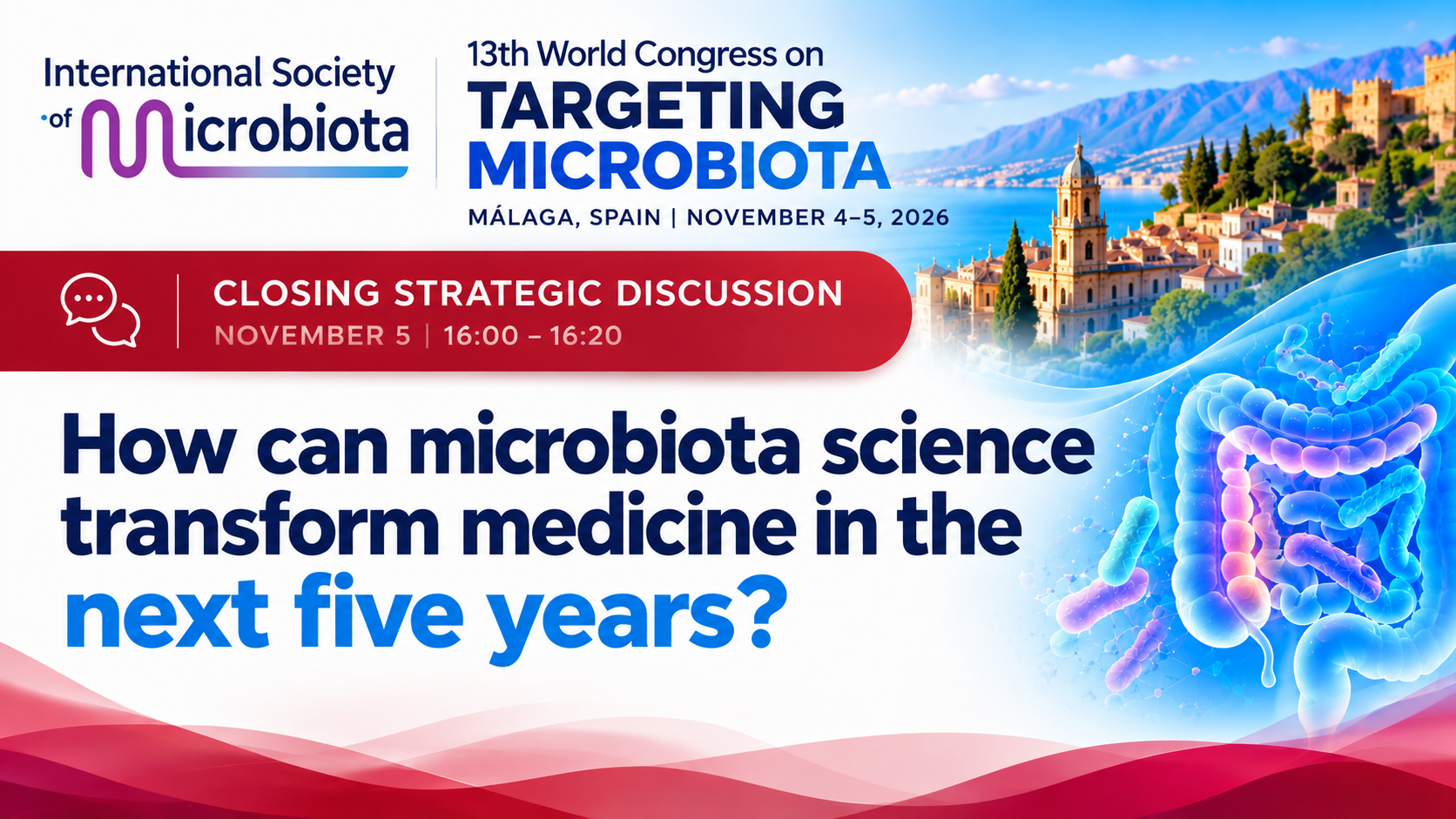 International Society
of Microbiota

13th World Congress on
TARGETING
MICROBIOTA
MÁLAGA, SPAIN | NOVEMBER 4–5, 2026

CLOSING STRATEGIC DISCUSSION
NOVEMBER 5 | 16:00 – 16:20

How can microbiota science transform medicine in the next five years?